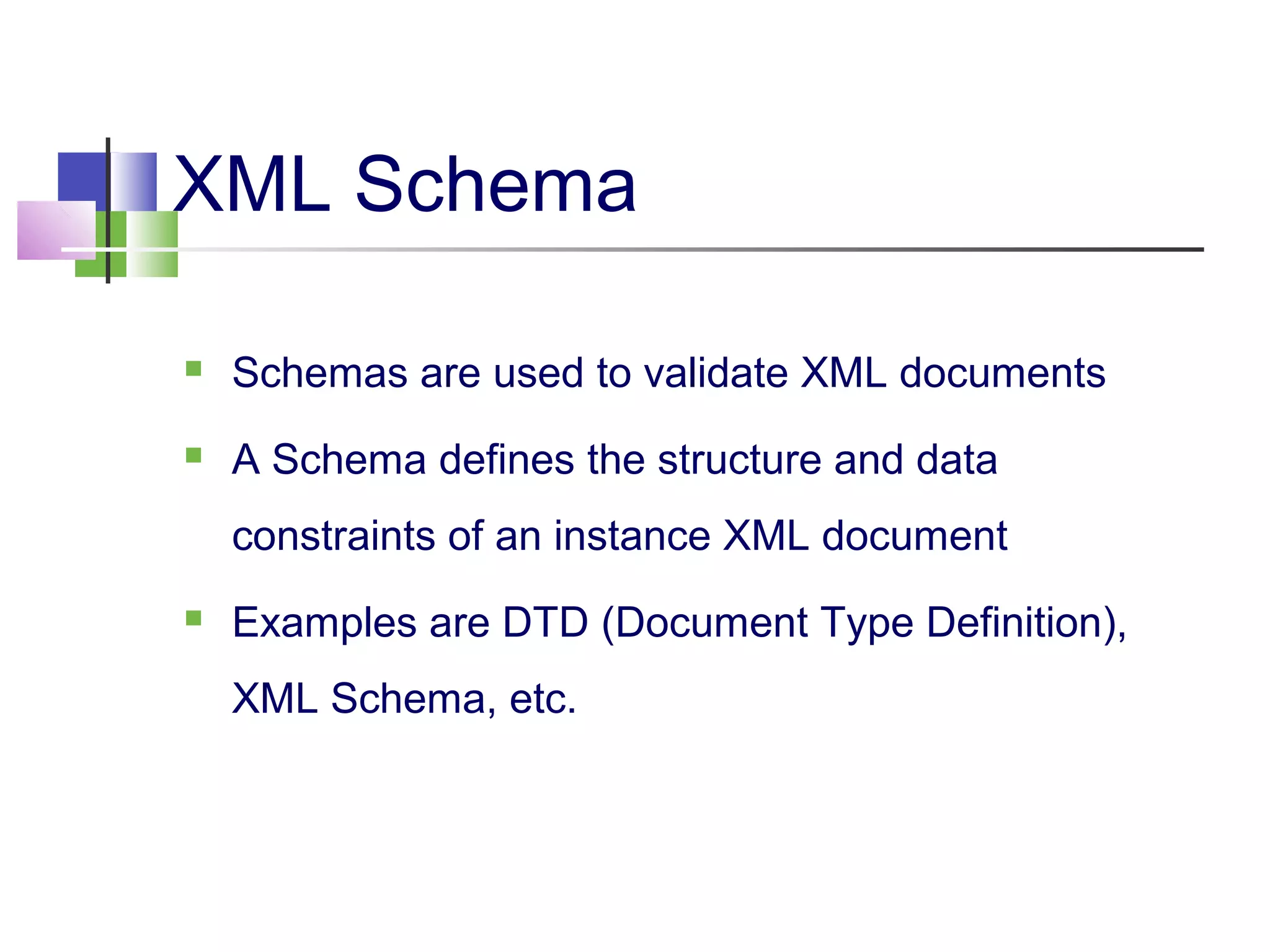 XML Schema

- Schemas are used to validate XML documents
- A Schema defines the structure and data constraints of an instance XML document
- Examples are DTD (Document Type Definition), XML Schema, etc.